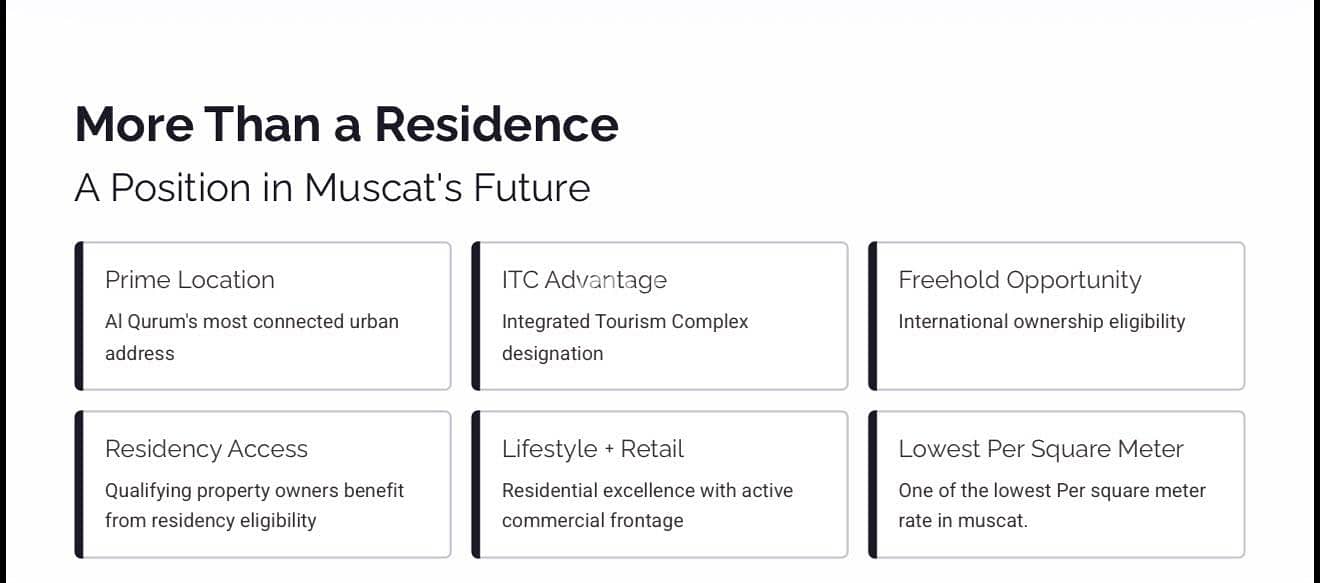 More Than a Residence

A Position in Muscat's Future

Prime Location

Al Qurum's most connected urban address

ITC Advantage

Integrated Tourism Complex designation

Freehold Opportunity

International ownership eligibility

Residency Access

Qualifying property owners benefit from residency eligibility

Lifestyle + Retail

Residential excellence with active commercial frontage

Lowest Per Square Meter

One of the lowest Per square meter rate in muscat.